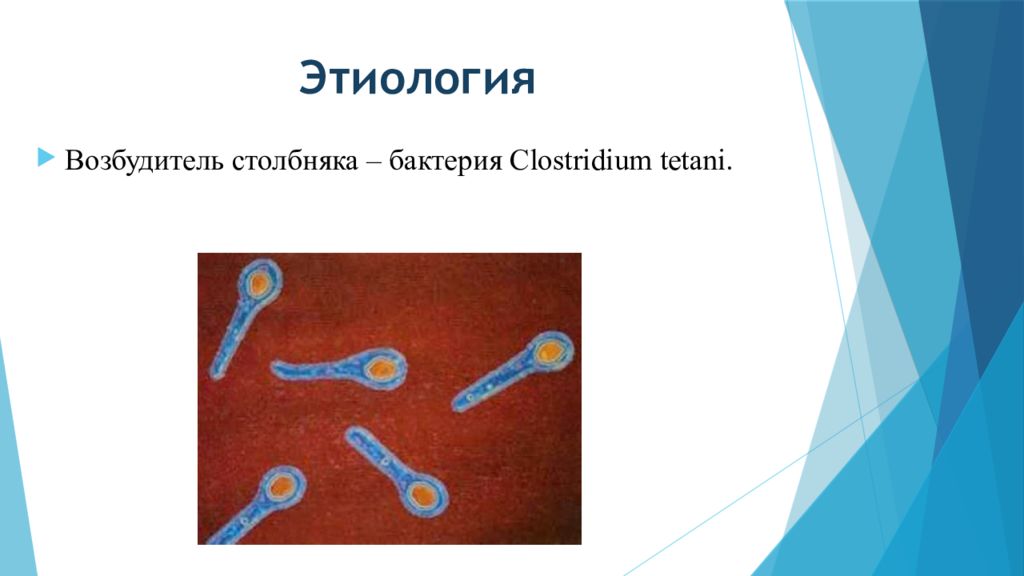 Этиология

Возбудитель столбняка – бактерия Clostridium tetani.